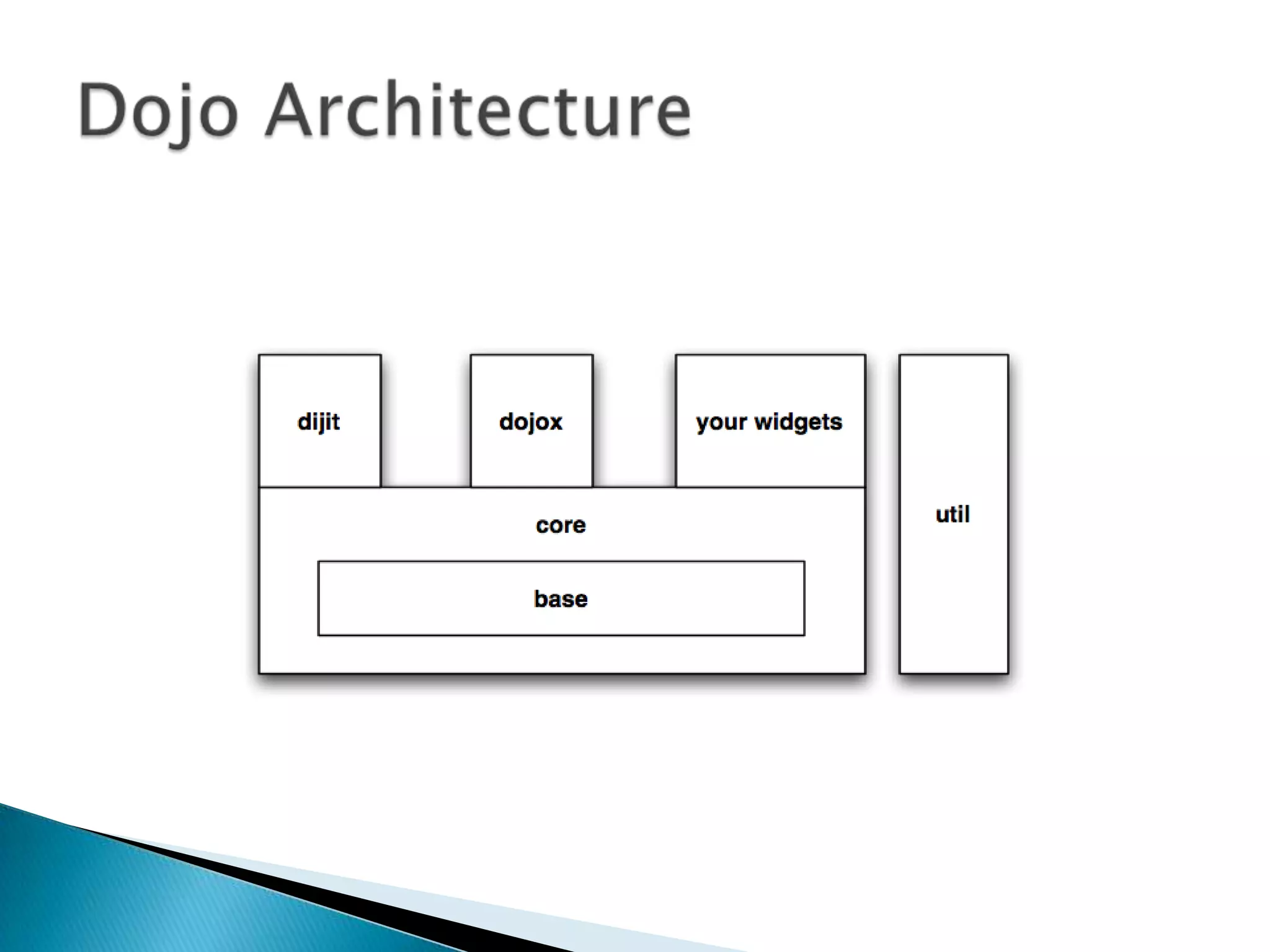 Dojo Architecture

dijit

dojox

your widgets

util

core

base